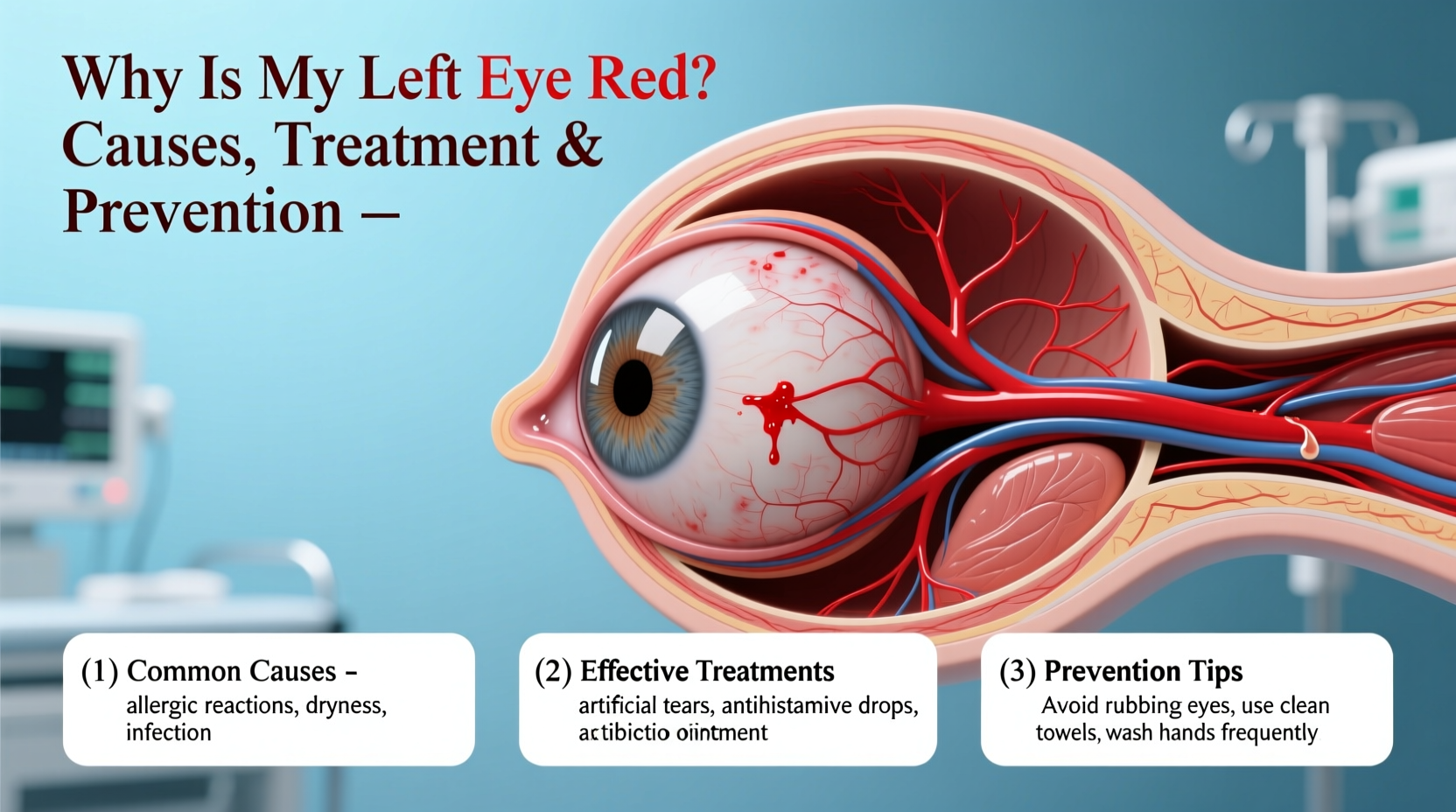 Why Is My Left Eye Red? Causes, Treatment & Prevention –

(1) Common Causes - allergic reactions, dryness, infection

(2) Effective Treatments artificial tears, antihistamive drops, actibictio oiintment

(3) Prevention Tips Avoid rubbing eyes, use clean towels, wash hands frequently